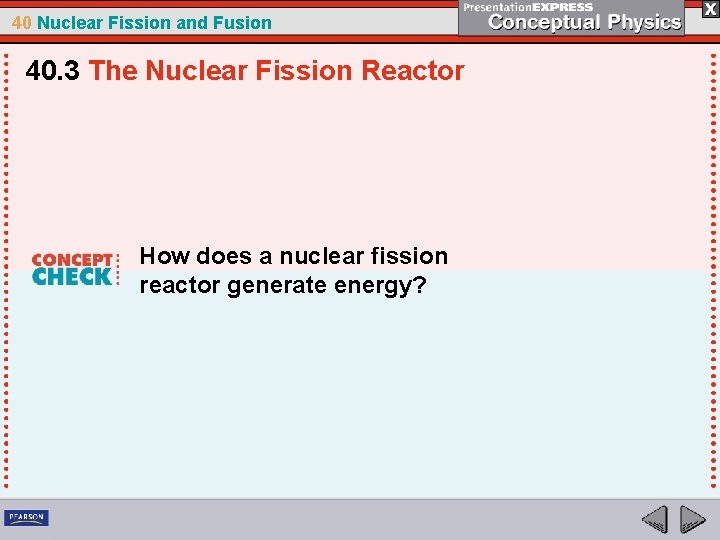 40 Nuclear Fission and Fusion

PresentationEXPRESS
Conceptual Physics

X

40.3 The Nuclear Fission Reactor

CONCEPT CHECK

How does a nuclear fission reactor generate energy?

PEARSON